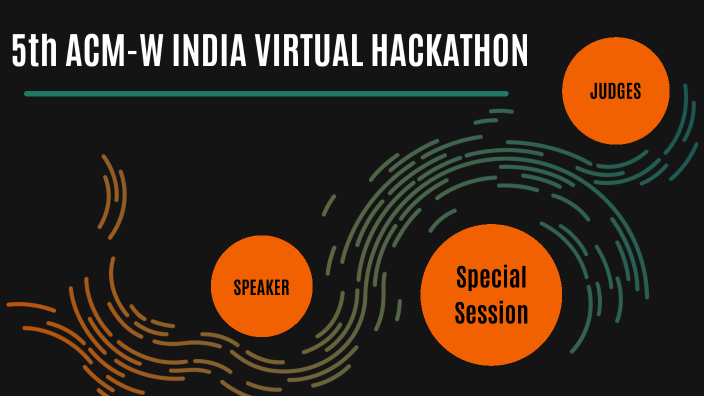 5th ACM-W INDIA VIRTUAL HACKATHON

JUDGES

SPEAKER

Special Session